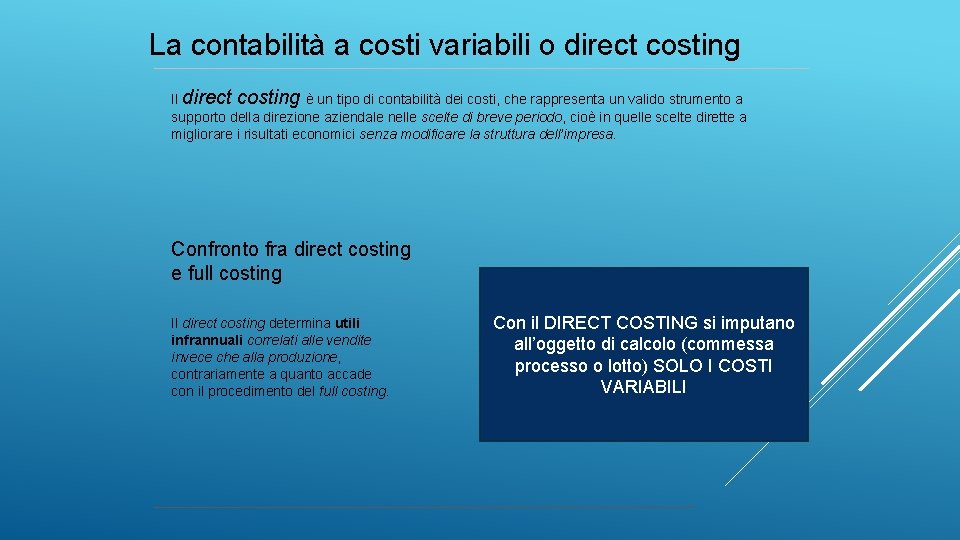 La contabilità a costi variabili o direct costing

Il direct costing è un tipo di contabilità dei costi, che rappresenta un valido strumento a supporto della direzione aziendale nelle scelte di breve periodo, cioè in quelle scelte dirette a migliorare i risultati economici senza modificare la struttura dell'impresa.

Confronto fra direct costing e full costing

Il direct costing determina utili infrannuali correlati alle vendite invece che alla produzione, contrariamente a quanto accade con il procedimento del full costing.

Con il DIRECT COSTING si imputano all'oggetto di calcolo (commessa processo o lotto) SOLO I COSTI VARIABILI